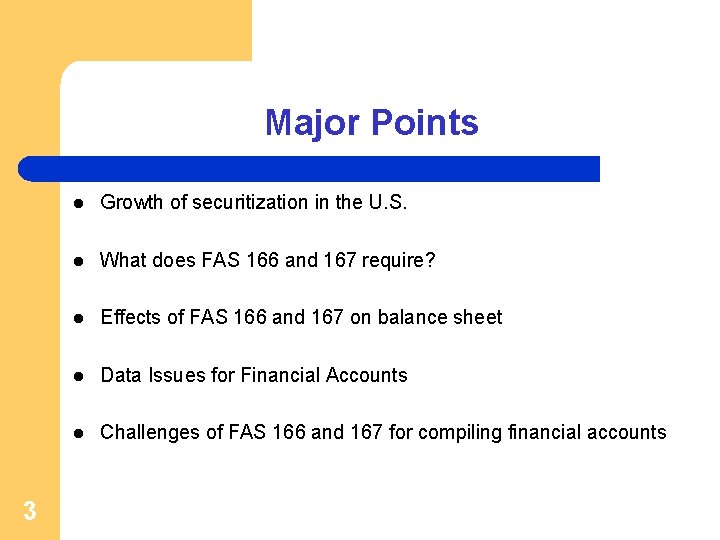 Major Points

- Growth of securitization in the U.S.
- What does FAS 166 and 167 require?
- Effects of FAS 166 and 167 on balance sheet
- Data Issues for Financial Accounts
- Challenges of FAS 166 and 167 for compiling financial accounts

3